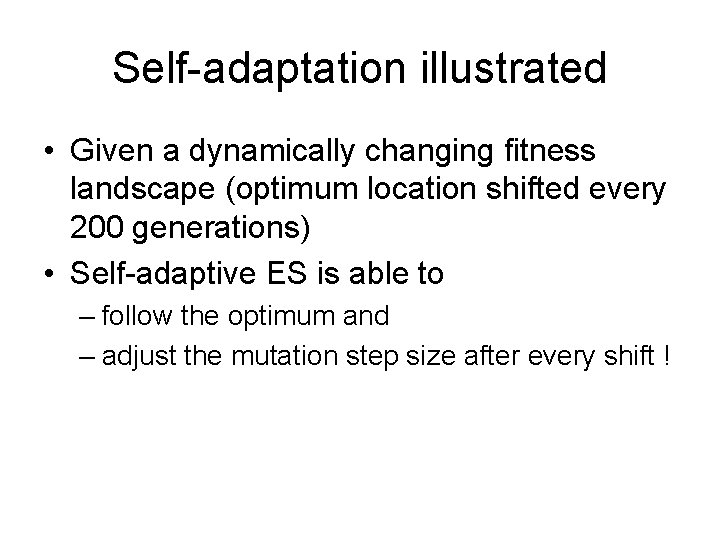 Self-adaptation illustrated

• Given a dynamically changing fitness landscape (optimum location shifted every 200 generations)
• Self-adaptive ES is able to
– follow the optimum and
– adjust the mutation step size after every shift !